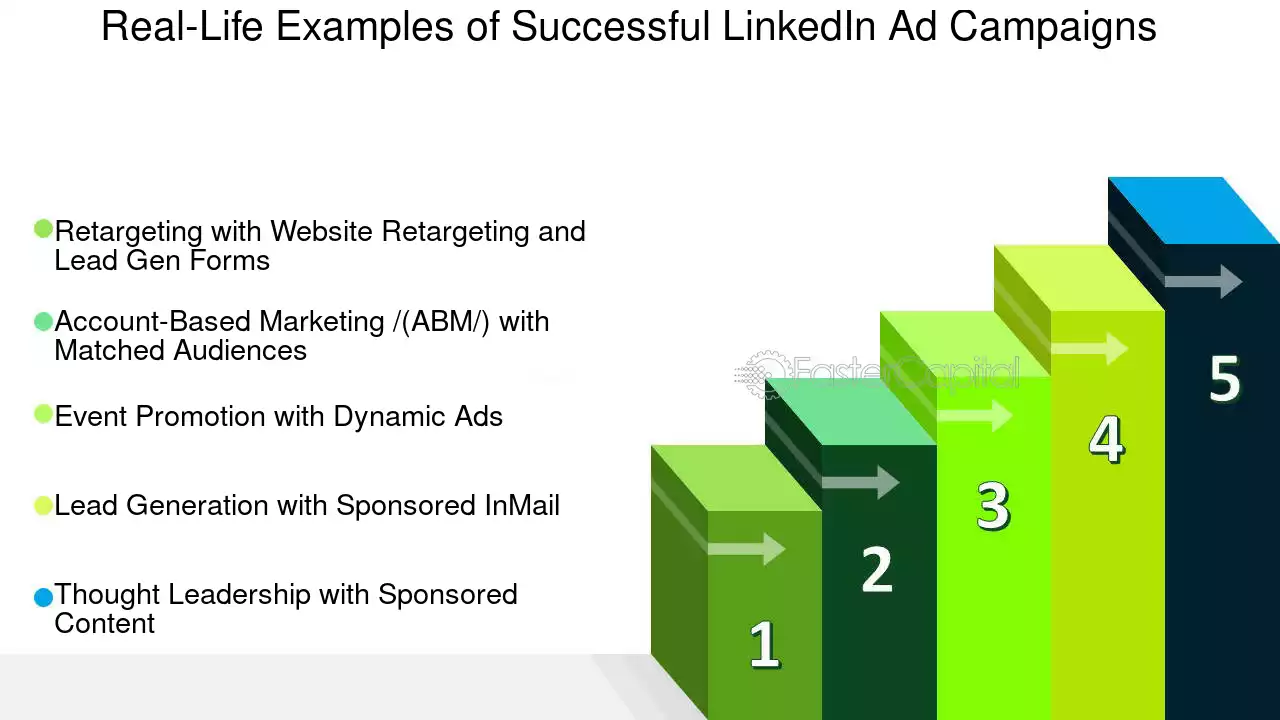 Real-Life Examples of Successful LinkedIn Ad Campaigns

• Retargeting with Website Retargeting and Lead Gen Forms

• Account-Based Marketing /(ABM/) with Matched Audiences

• Event Promotion with Dynamic Ads

• Lead Generation with Sponsored InMail

• Thought Leadership with Sponsored Content

1

2

3

4

5

FasterCapital